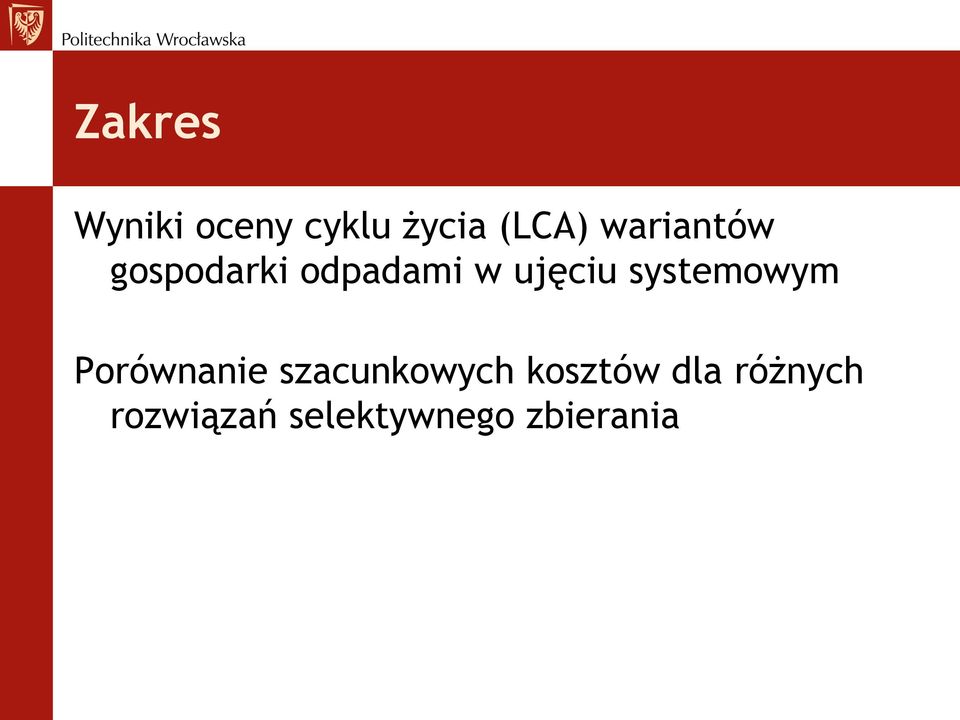 Politechnika Wrocławska

Zakres

Wyniki oceny cyklu życia (LCA) wariantów gospodarki odpadami w ujęciu systemowym

Porównanie szacunkowych kosztów dla różnych rozwiązań selektywnego zbierania